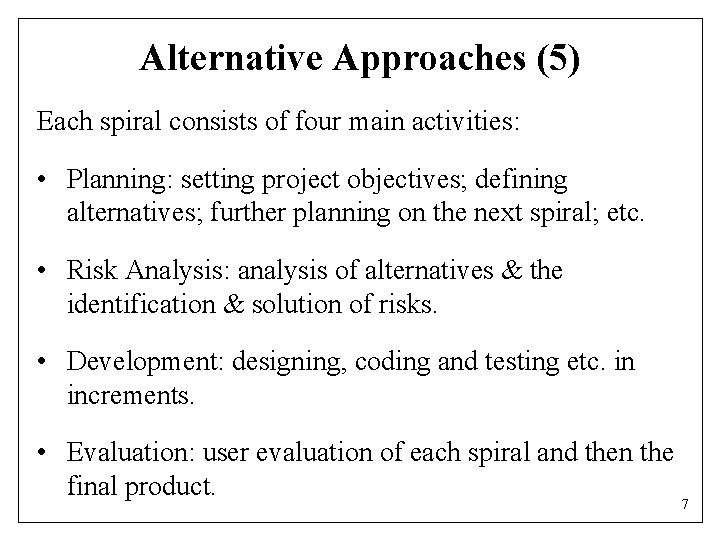 Alternative Approaches (5)

Each spiral consists of four main activities:

• Planning: setting project objectives; defining alternatives; further planning on the next spiral; etc.

• Risk Analysis: analysis of alternatives & the identification & solution of risks.

• Development: designing, coding and testing etc. in increments.

• Evaluation: user evaluation of each spiral and then the final product.

7